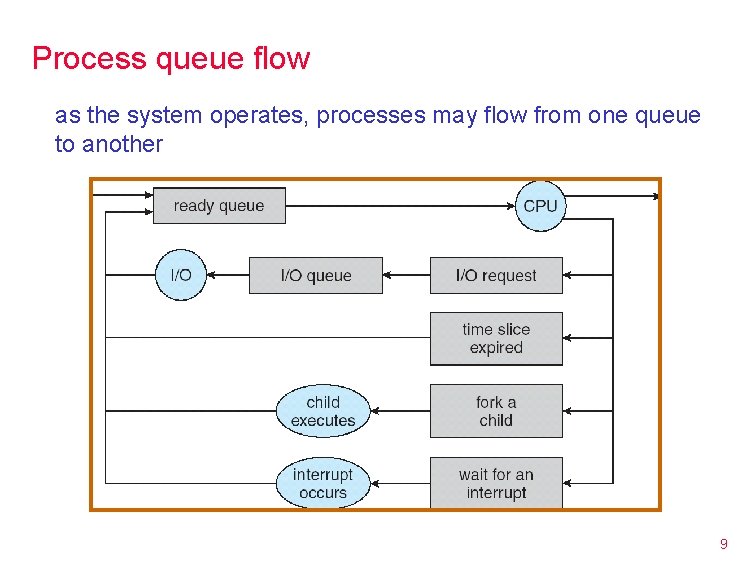 Process queue flow

as the system operates, processes may flow from one queue to another

ready queue

CPU

I/O

I/O queue

I/O request

time slice expired

child executes

fork a child

interrupt occurs

wait for an interrupt

9